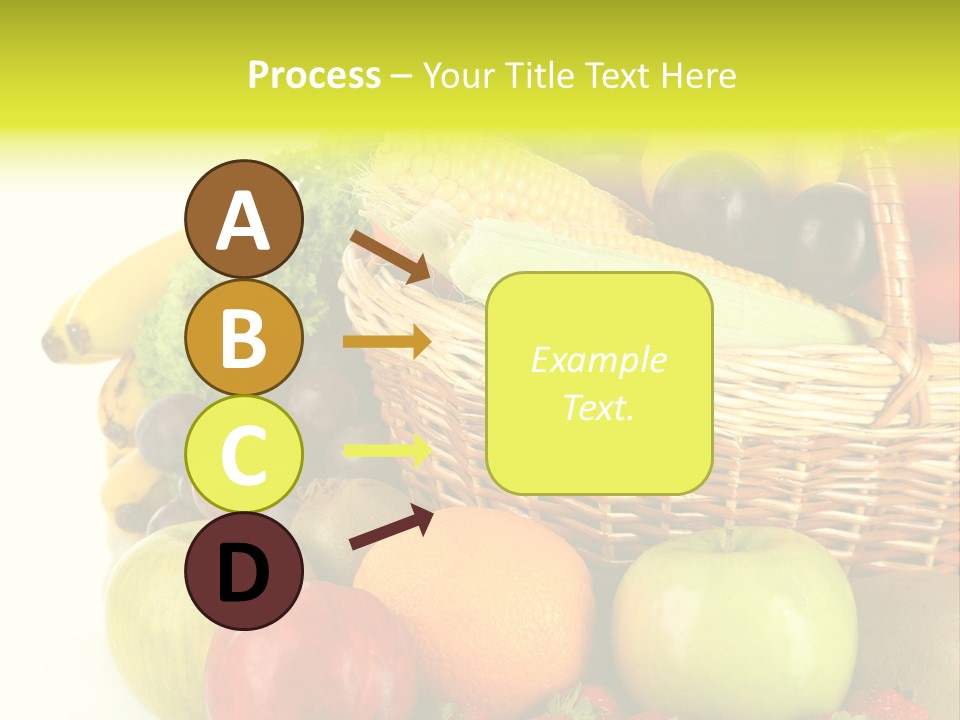 Process – Your Title Text Here

A

B

C

D

Example Text.